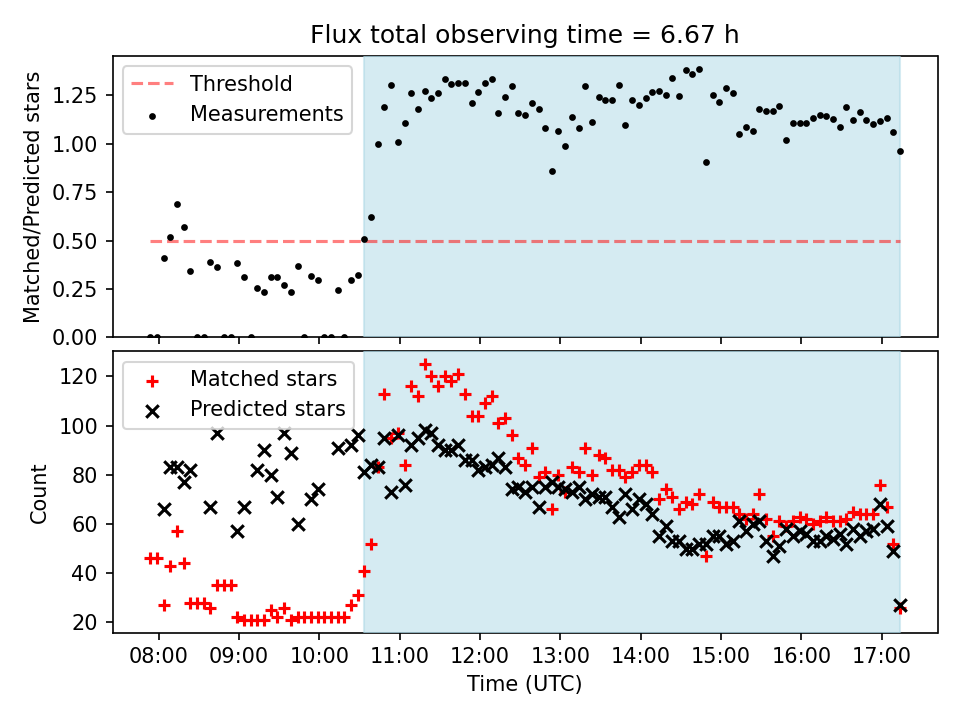 Flux total observing time = 6.67 h

Threshold
Measurements

Matched/Predicted stars

1.25
1.00
0.75
0.50
0.25
0.00

Matched stars
Predicted stars

Count

120
100
80
60
40
20

08:00
09:00
10:00
11:00
12:00
13:00
14:00
15:00
16:00
17:00

Time (UTC)